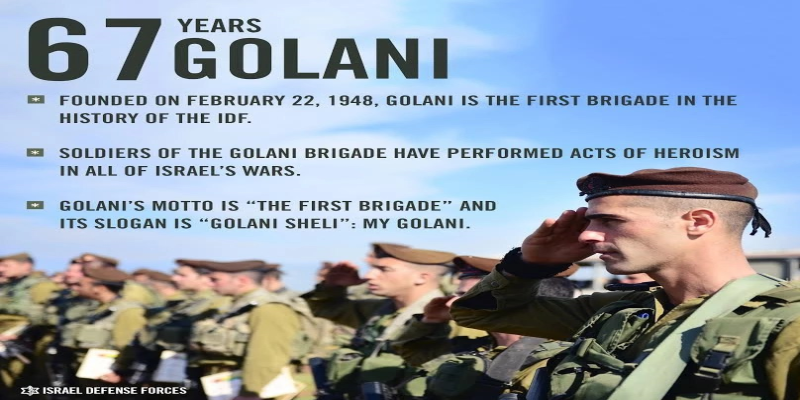 67 YEARS GOLANI

FOUNDED ON FEBRUARY 22, 1948, GOLANI IS THE FIRST BRIGADE IN THE HISTORY OF THE IDF.

SOLDIERS OF THE GOLANI BRIGADE HAVE PERFORMED ACTS OF HEROISM IN ALL OF ISRAEL'S WARS.

GOLANI'S MOTTO IS "THE FIRST BRIGADE" AND ITS SLOGAN IS "GOLANI SHELI": MY GOLANI.

ISRAEL DEFENSE FORCES